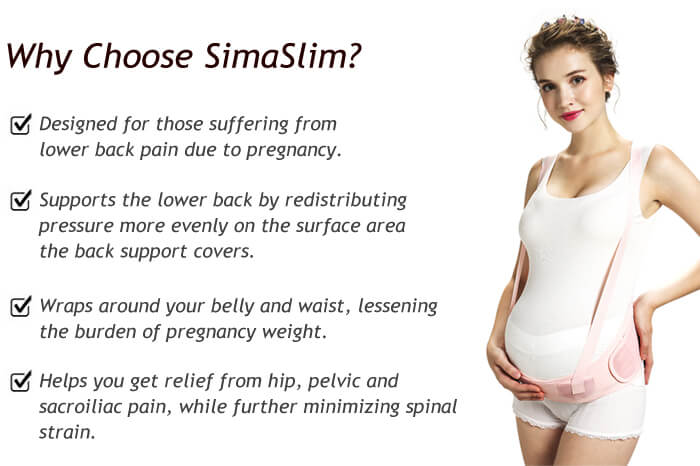 Why Choose SimaSlim?

☑ Designed for those suffering from lower back pain due to pregnancy.

☑ Supports the lower back by redistributing pressure more evenly on the surface area the back support covers.

☑ Wraps around your belly and waist, lessening the burden of pregnancy weight.

☑ Helps you get relief from hip, pelvic and sacroiliac pain, while further minimizing spinal strain.